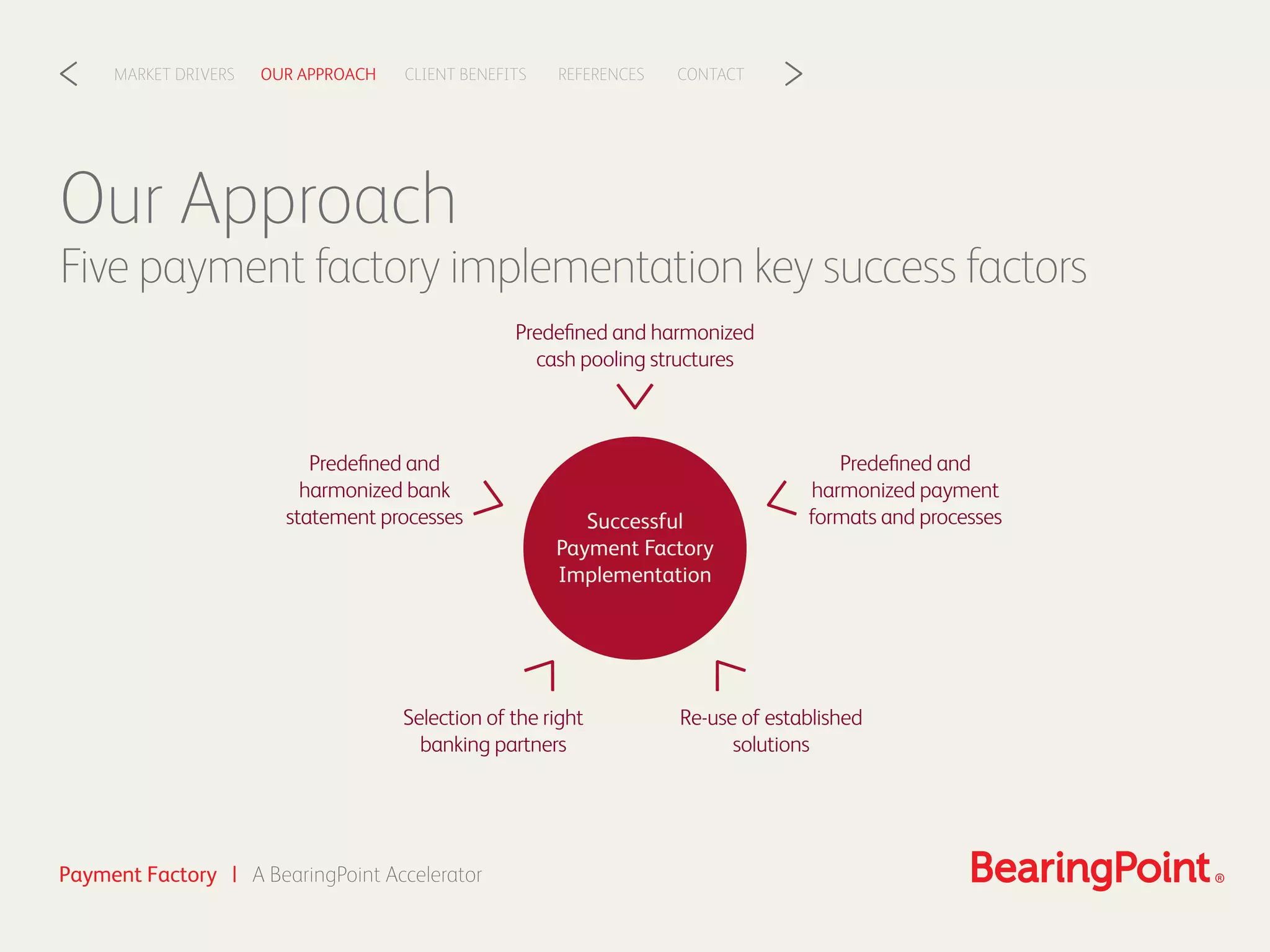 MARKET DRIVERS OUR APPROACH CLIENT BENEFITS REFERENCES CONTACT

Our Approach
Five payment factory implementation key success factors

Predefined and harmonized cash pooling structures

Predefined and harmonized bank statement processes

Successful Payment Factory Implementation

Predefined and harmonized payment formats and processes

Selection of the right banking partners

Re-use of established solutions

Payment Factory | A BearingPoint Accelerator

BearingPoint®